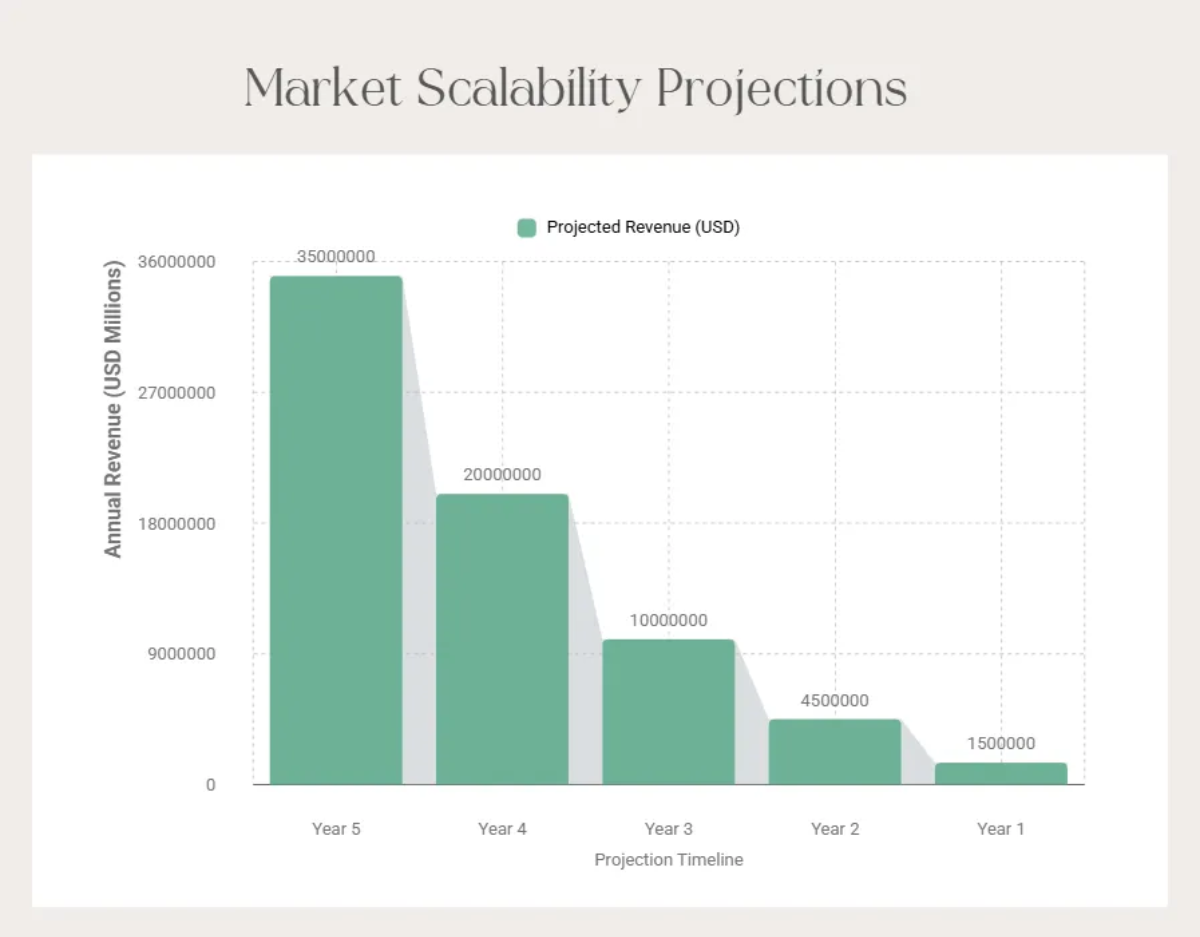 Market Scalability Projections

Projected Revenue (USD)

Annual Revenue (USD Millions)

36000000
27000000
18000000
9000000
0

35000000
20000000
10000000
4500000
1500000

Year 5
Year 4
Year 3
Year 2
Year 1

Projection Timeline